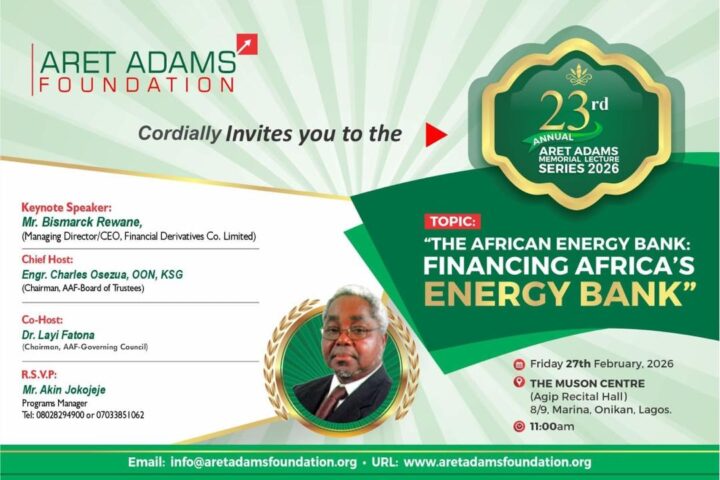 ARET ADAMS
FOUNDATION

Cordially Invites you to the

23rd
ANNUAL
ARET ADAMS
MEMORIAL LECTURE
SERIES 2026

Keynote Speaker:
Mr. Bismarck Rewane,
(Managing Director/CEO, Financial Derivatives Co. Limited)

Chief Host:
Engr. Charles Osezua, OON, KSG
(Chairman, AAF-Board of Trustees)

Co-Host:
Dr. Layi Fatona
(Chairman, AAF-Governing Council)

R.S.V.P:
Mr. Akin Jokojeje
Programs Manager
Tel: 08028294900 or 07033851062

TOPIC:
"THE AFRICAN ENERGY BANK: FINANCING AFRICA'S ENERGY BANK"

Friday 27th February, 2026

THE MUSON CENTRE
(Agip Recital Hall)
8/9, Marina, Onikan, Lagos.

11:00am

Email: info@aretadamsfoundation.org • URL: www.aretadamsfoundation.org